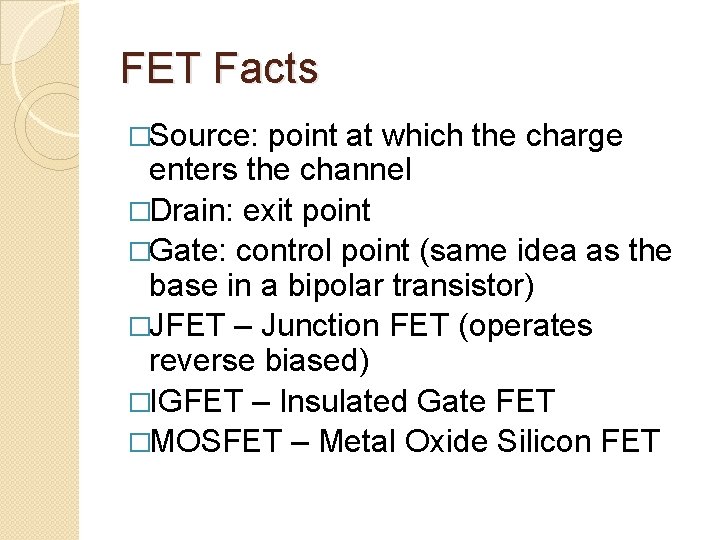 FET Facts

□Source: point at which the charge enters the channel
□Drain: exit point
□Gate: control point (same idea as the base in a bipolar transistor)
□JFET – Junction FET (operates reverse biased)
□IGFET – Insulated Gate FET
□MOSFET – Metal Oxide Silicon FET